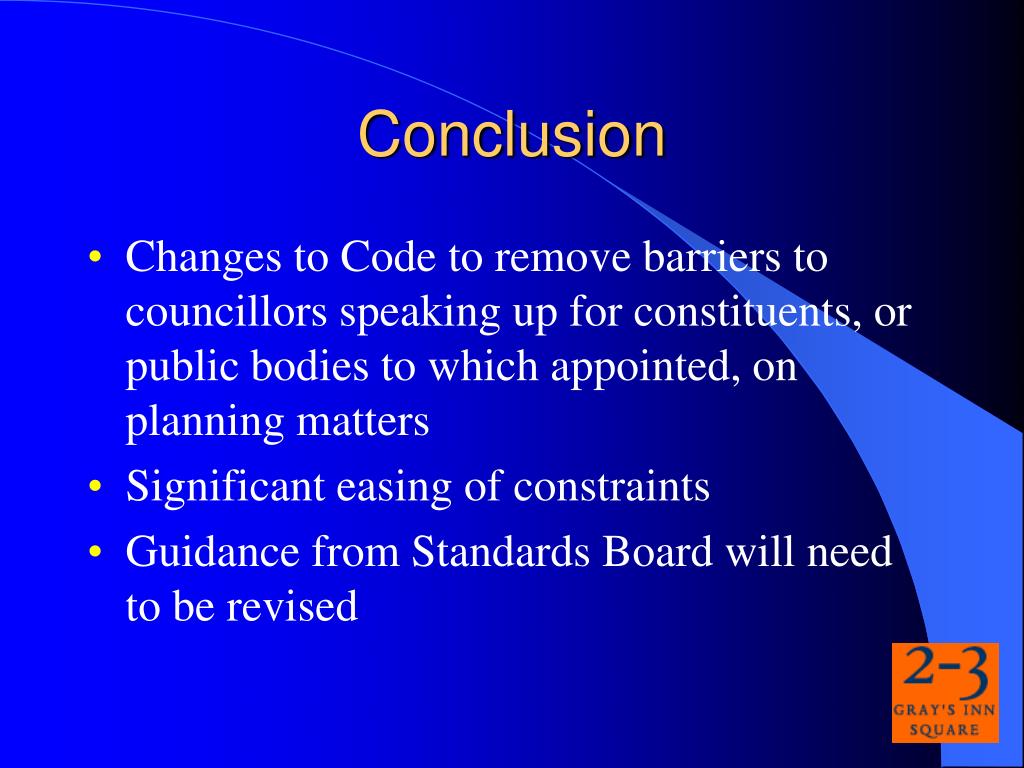 Conclusion

• Changes to Code to remove barriers to councillors speaking up for constituents, or public bodies to which appointed, on planning matters
• Significant easing of constraints
• Guidance from Standards Board will need to be revised

2-3
GRAY'S INN
SQUARE